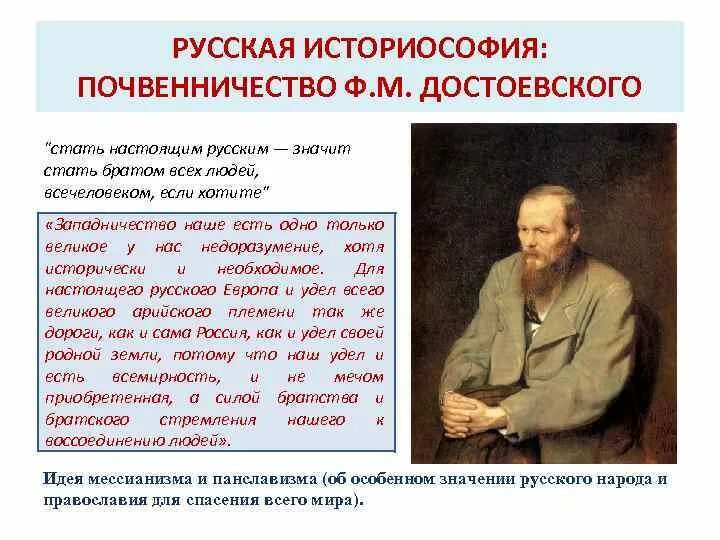 РУССКАЯ ИСТОРИОСОФИЯ: ПОЧВЕННИЧЕСТВО Ф.М. ДОСТОЕВСКОГО

"стать настоящим русским — значит стать братом всех людей, всечеловеком, если хотите"

«Западничество наше есть одно только великое у нас недоразумение, хотя исторически и необходимое. Для настоящего русского Европа и удел всего великого арийского племени так же дороги, как и сама Россия, как и удел своей родной земли, потому что наш удел и есть всемирность, и не мечом приобретенная, а силой братства и братского стремления нашего к воссоединению людей».

Идея мессианизма и панславизма (об особенном значении русского народа и православия для спасения всего мира).